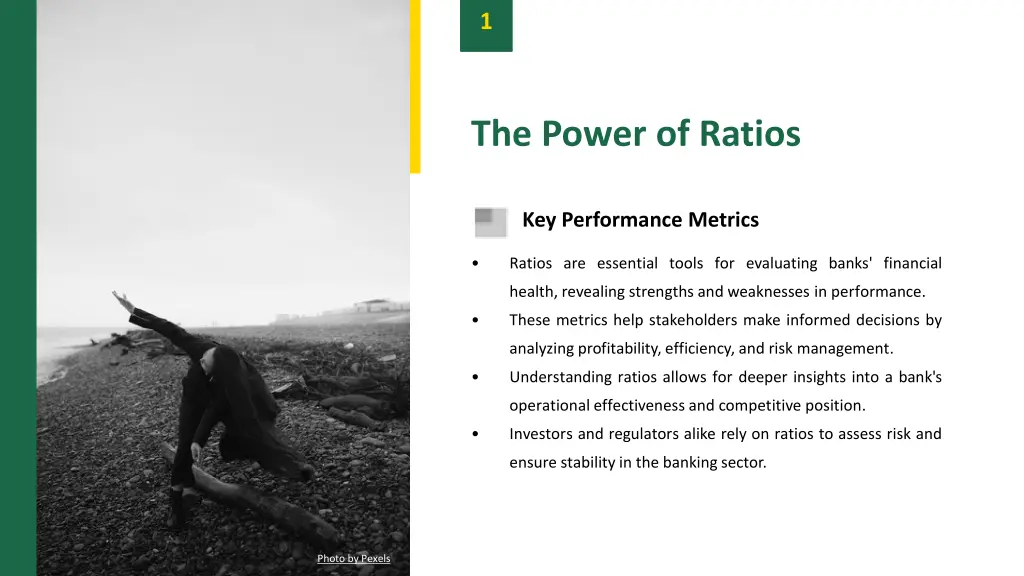 1

The Power of Ratios

Key Performance Metrics

• Ratios are essential tools for evaluating banks' financial health, revealing strengths and weaknesses in performance.
• These metrics help stakeholders make informed decisions by analyzing profitability, efficiency, and risk management.
• Understanding ratios allows for deeper insights into a bank's operational effectiveness and competitive position.
• Investors and regulators alike rely on ratios to assess risk and ensure stability in the banking sector.

Photo by Pexels